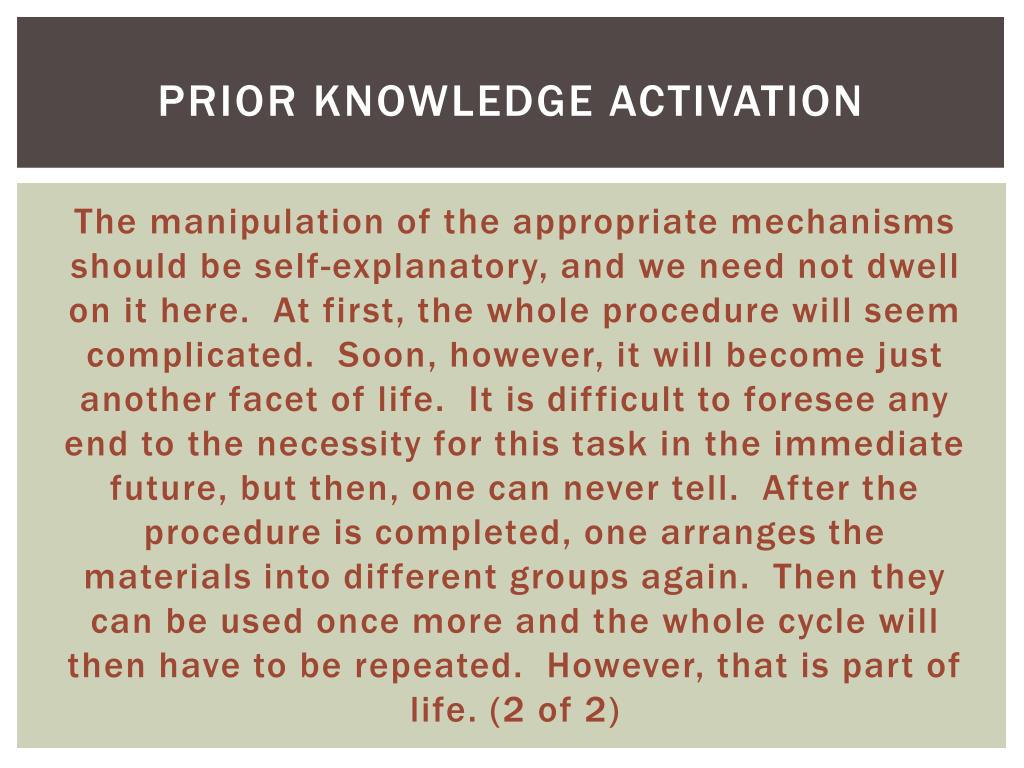 PRIOR KNOWLEDGE ACTIVATION

The manipulation of the appropriate mechanisms should be self-explanatory, and we need not dwell on it here. At first, the whole procedure will seem complicated. Soon, however, it will become just another facet of life. It is difficult to foresee any end to the necessity for this task in the immediate future, but then, one can never tell. After the procedure is completed, one arranges the materials into different groups again. Then they can be used once more and the whole cycle will then have to be repeated. However, that is part of life. (2 of 2)